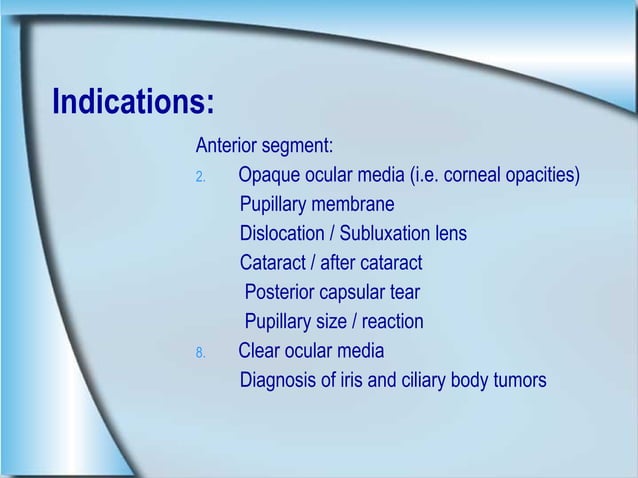 Indications:

Anterior segment:

2. Opaque ocular media (i.e. corneal opacities)

Pupillary membrane

Dislocation / Subluxation lens

Cataract / after cataract

Posterior capsular tear

Pupillary size / reaction

8. Clear ocular media

Diagnosis of iris and ciliary body tumors